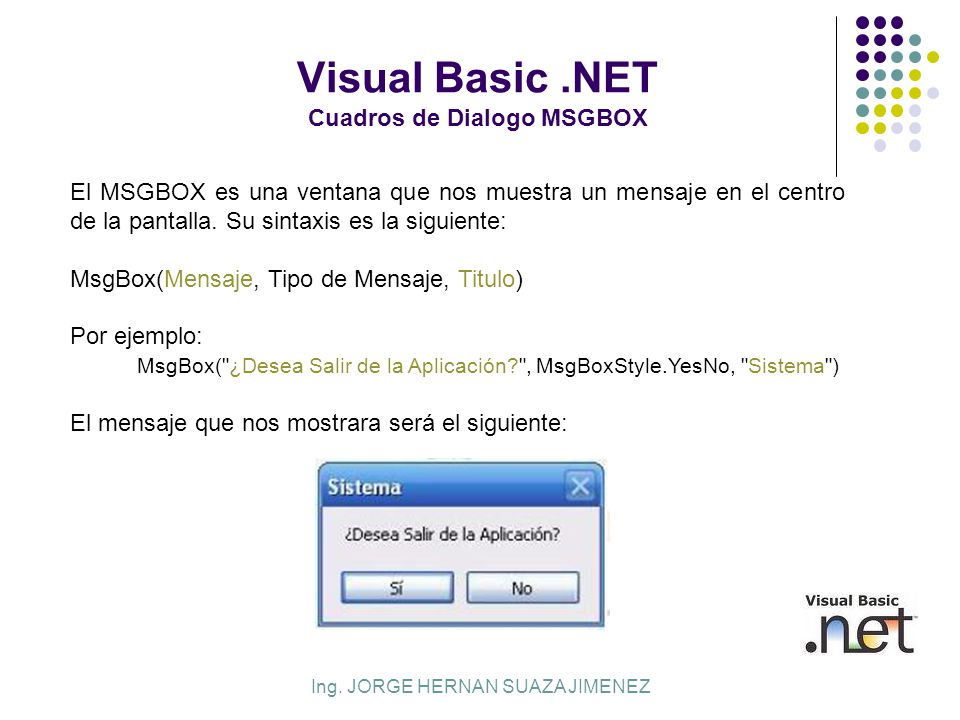 Visual Basic .NET
Cuadros de Dialogo MSGBOX

El MSGBOX es una ventana que nos muestra un mensaje en el centro de la pantalla. Su sintaxis es la siguiente:

MsgBox(Mensaje, Tipo de Mensaje, Titulo)

Por ejemplo:
MsgBox("¿Desea Salir de la Aplicación?", MsgBoxStyle.YesNo, "Sistema")

El mensaje que nos mostrara será el siguiente:

Sistema
¿Desea Salir de la Aplicación?
Sí
No

Visual Basic
.net

Ing. JORGE HERNAN SUAZA JIMENEZ